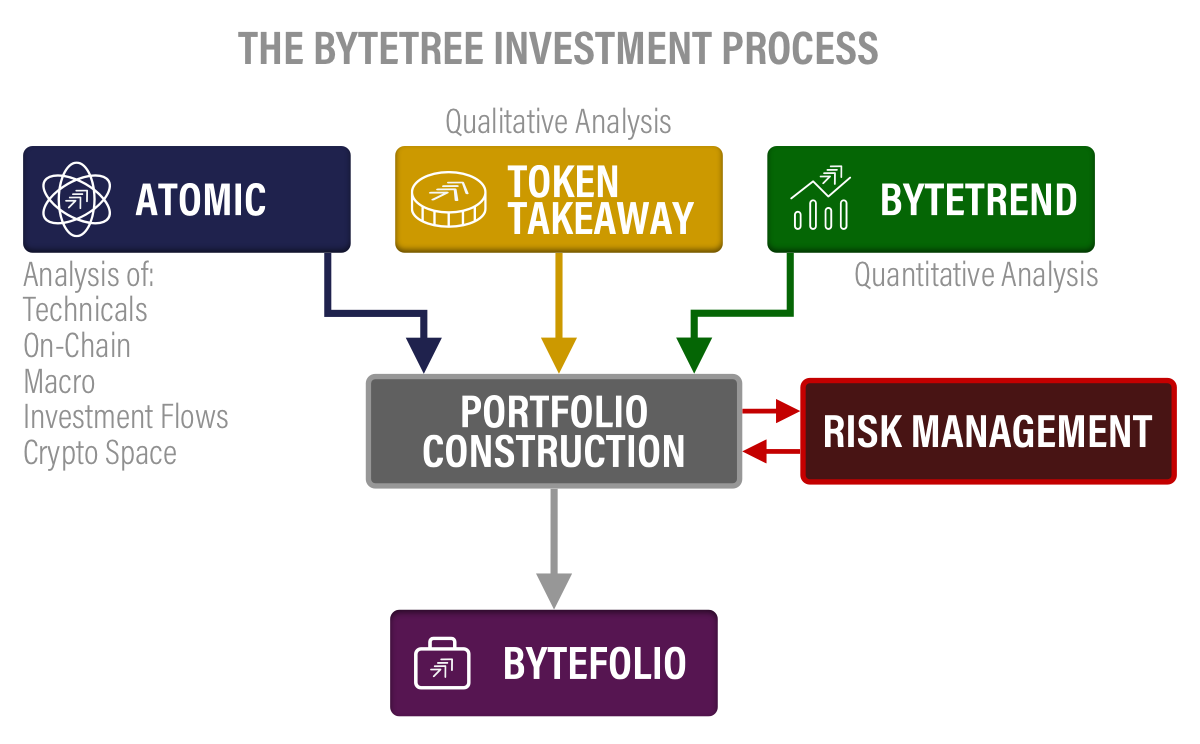 THE BYTETREE INVESTMENT PROCESS

Qualitative Analysis

ATOMIC

TOKEN TAKEAWAY

BYTETREND

Analysis of:
Technicals
On-Chain
Macro
Investment Flows
Crypto Space

Quantitative Analysis

PORTFOLIO CONSTRUCTION

RISK MANAGEMENT

BYTEFOLIO